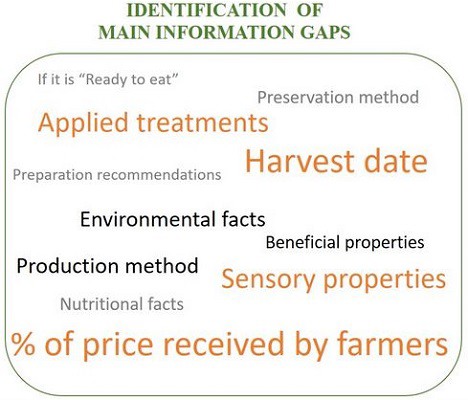 IDENTIFICATION OF
MAIN INFORMATION GAPS

If it is “Ready to eat”

Preservation method

Applied treatments

Harvest date

Preparation recommendations

Environmental facts

Beneficial properties

Production method

Sensory properties

Nutritional facts

% of price received by farmers